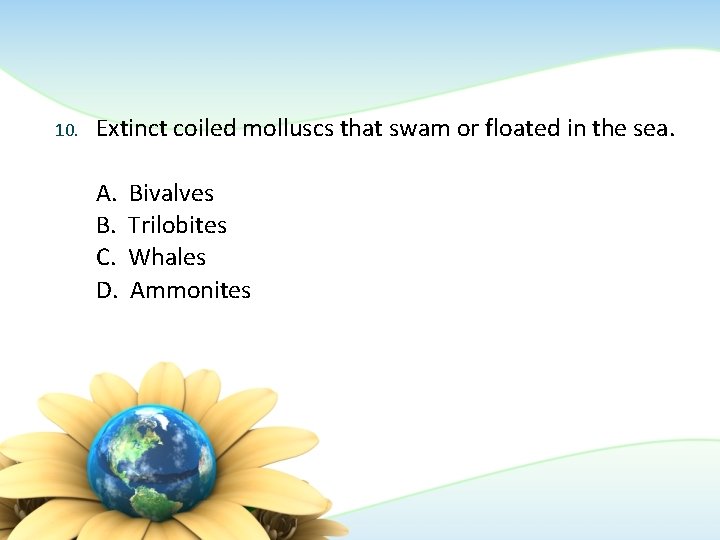 10. Extinct coiled molluscs that swam or floated in the sea.

A. Bivalves
B. Trilobites
C. Whales
D. Ammonites